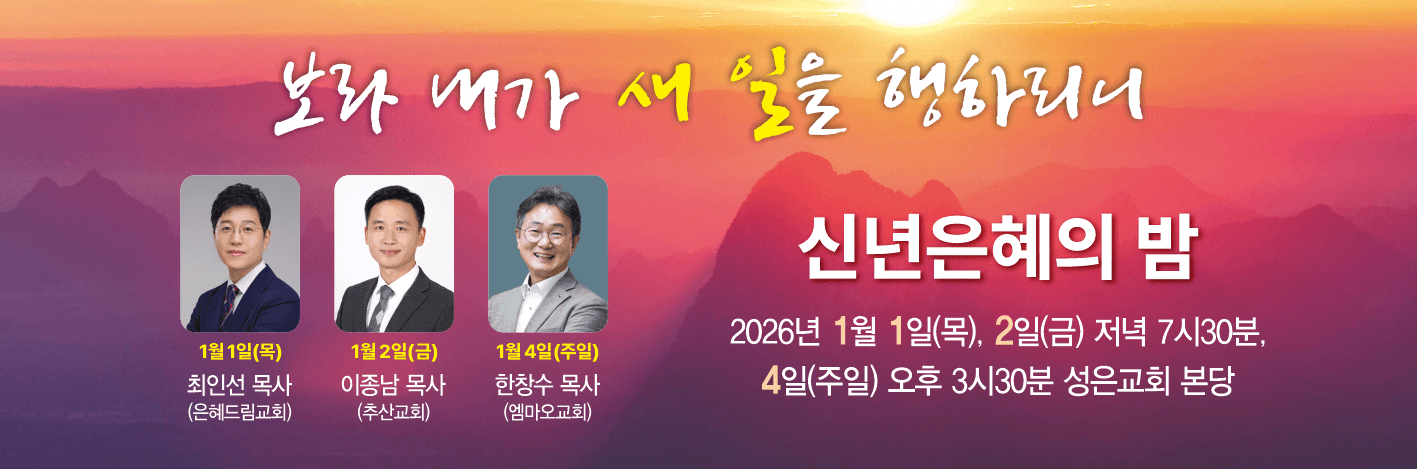 보라 내가 새 일을 행하리니

1월 1일(목)
최인선 목사
(은혜드림교회)

1월 2일(금)
이종남 목사
(추산교회)

1월 4일(주일)
한창수 목사
(엠마오교회)

신년은혜의 밤

2026년 1월 1일(목), 2일(금) 저녁 7시30분,
4일(주일) 오후 3시30분 성은교회 본당